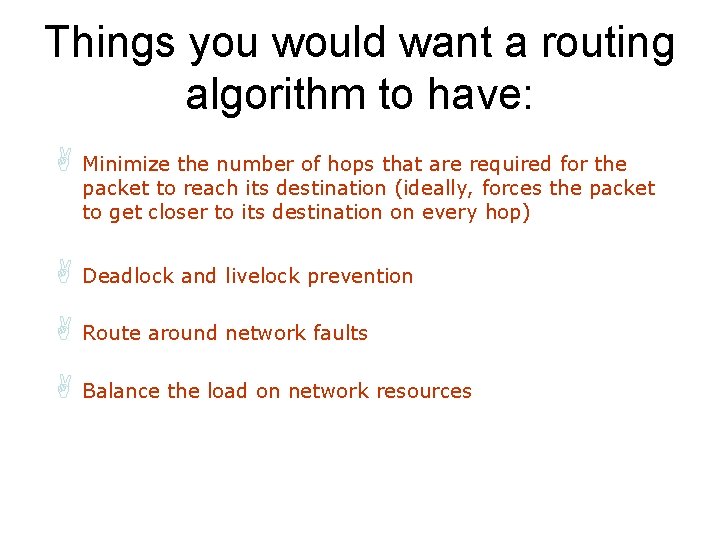 Things you would want a routing algorithm to have:

Minimize the number of hops that are required for the packet to reach its destination (ideally, forces the packet to get closer to its destination on every hop)

Deadlock and livelock prevention

Route around network faults

Balance the load on network resources